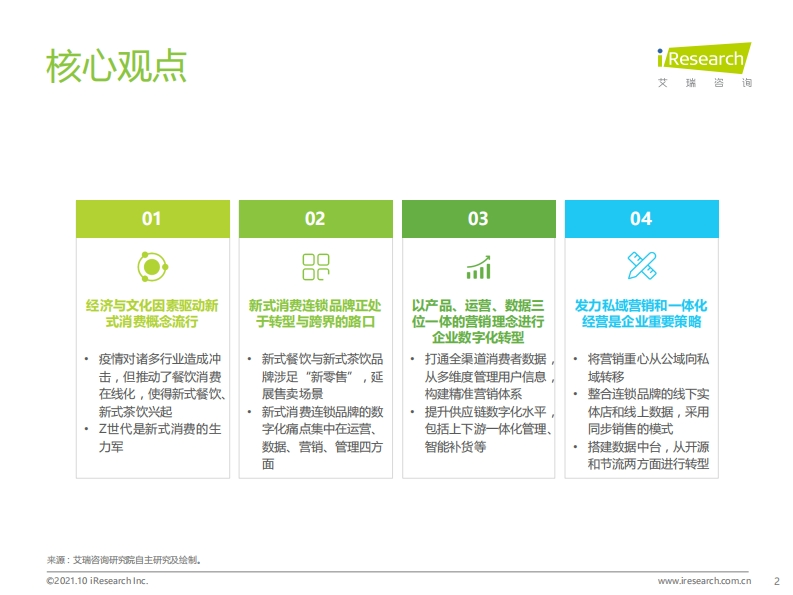 核心观点

iResearch
艾瑞咨询

01

经济与文化因素驱动新式消费概念流行

• 疫情对诸多行业造成冲击，但推动了餐饮消费在线化，使得新式餐饮、新式茶饮兴起
• Z世代是新式消费的生力军

02

新式消费连锁品牌正处于转型与跨界的路口

• 新式餐饮与新式茶饮品牌涉足“新零售”，延展售卖场景
• 新式消费连锁品牌的数字化痛点集中在运营、数据、营销、管理四方面

03

以产品、运营、数据三位一体的营销理念进行企业数字化转型

• 打通全渠道消费者数据，从多维度管理用户信息，构建精准营销体系
• 提升供应链数字化水平，包括上下游一体化管理、智能补货等

04

发力私域营销和一体化经营是企业重要策略

• 将营销重心从公域向私域转移
• 整合连锁品牌的线下实体店和线上数据，采用同步销售的模式
• 搭建数据中台，从开源和节流两方面进行转型

来源：艾瑞咨询研究院自主研究及绘制。

©2021.10 iResearch Inc.

www.iresearch.com.cn

2